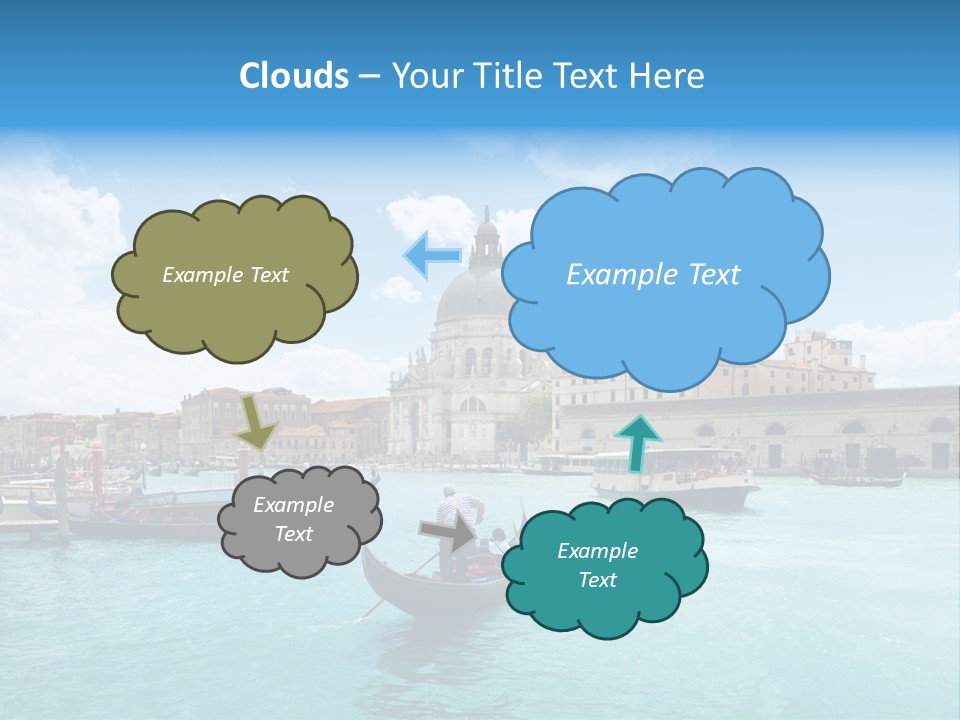 Clouds – Your Title Text Here

Example Text

Example Text

Example Text

Example Text